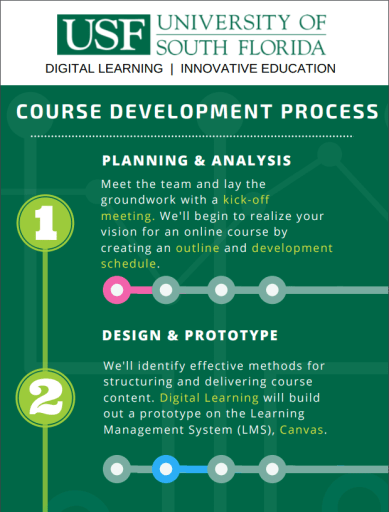 USF UNIVERSITY OF SOUTH FLORIDA
DIGITAL LEARNING | INNOVATIVE EDUCATION

COURSE DEVELOPMENT PROCESS

1

PLANNING & ANALYSIS

Meet the team and lay the groundwork with a kick-off meeting. We'll begin to realize your vision for an online course by creating an outline and development schedule.

2

DESIGN & PROTOTYPE

We'll identify effective methods for structuring and delivering course content. Digital Learning will build out a prototype on the Learning Management System (LMS), Canvas.